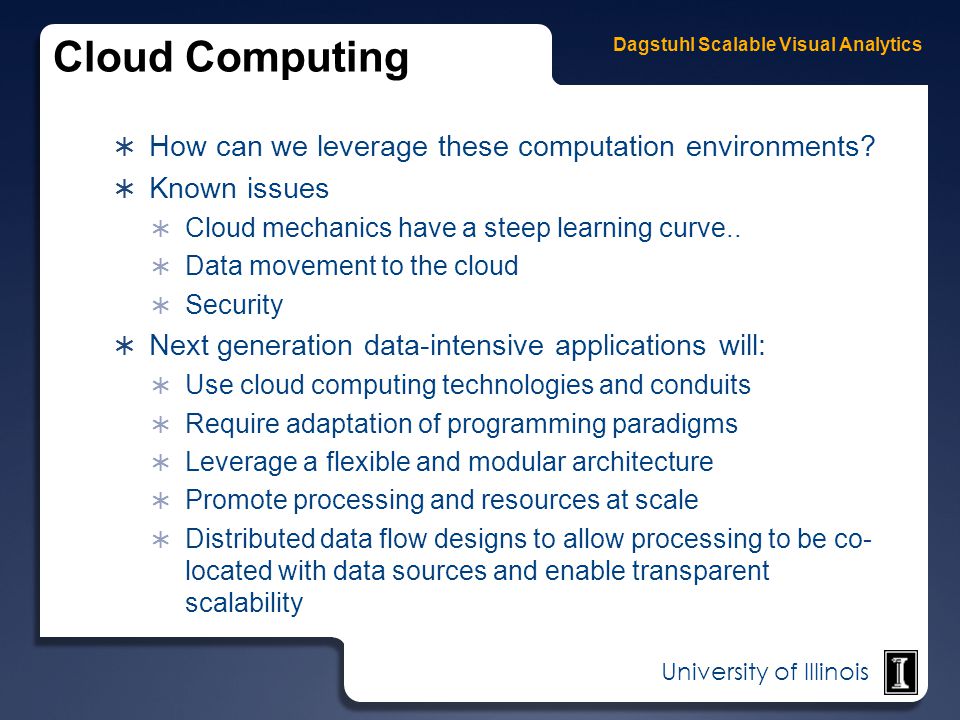 Cloud Computing

Dagstuhl Scalable Visual Analytics

∗ How can we leverage these computation environments?

∗ Known issues

∗ Cloud mechanics have a steep learning curve..

∗ Data movement to the cloud

∗ Security

∗ Next generation data-intensive applications will:

∗ Use cloud computing technologies and conduits

∗ Require adaptation of programming paradigms

∗ Leverage a flexible and modular architecture

∗ Promote processing and resources at scale

∗ Distributed data flow designs to allow processing to be co-located with data sources and enable transparent scalability

University of Illinois

I